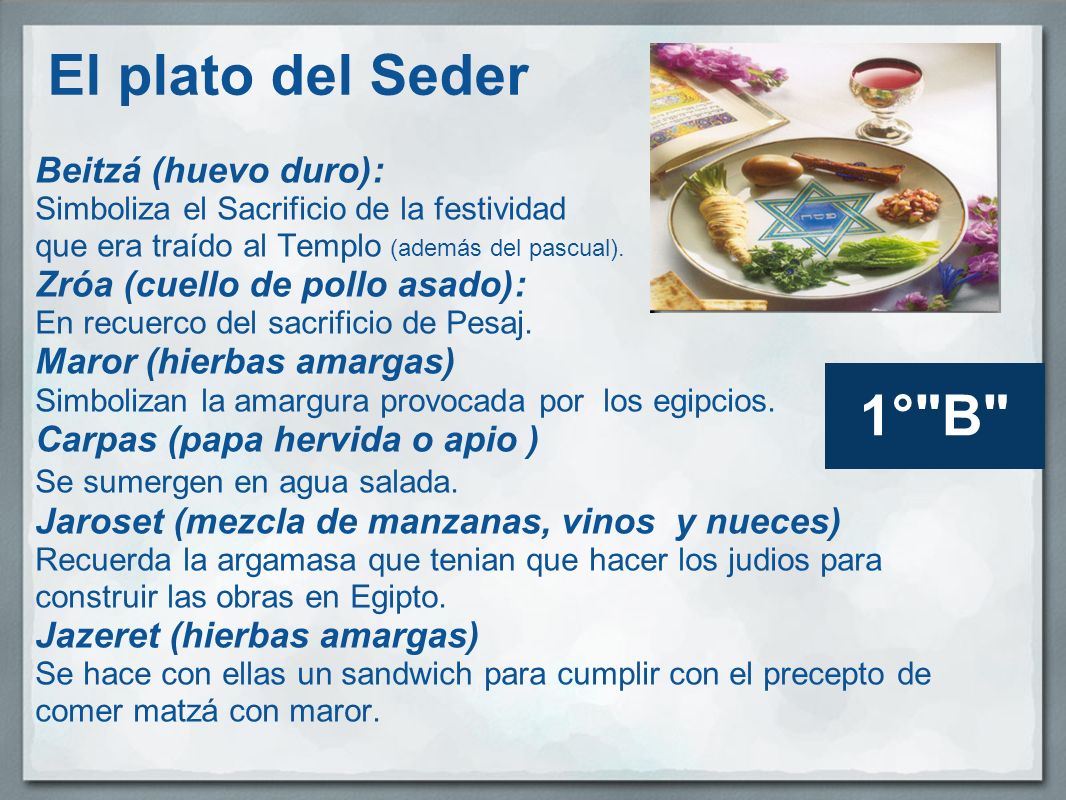 El plato del Seder

Beitzá (huevo duro):
Simboliza el Sacrificio de la festividad que era traído al Templo (además del pascual).
Zróa (cuello de pollo asado):
En recuerco del sacrificio de Pesaj.
Maror (hierbas amargas)
Simbolizan la amargura provocada por los egipcios.
Carpas (papa hervida o apio )
Se sumergen en agua salada.
Jaroset (mezcla de manzanas, vinos y nueces)
Recuerda la argamasa que tenian que hacer los judios para construir las obras en Egipto.
Jazeret (hierbas amargas)
Se hace con ellas un sandwich para cumplir con el precepto de comer matzá con maror.

1°"B"